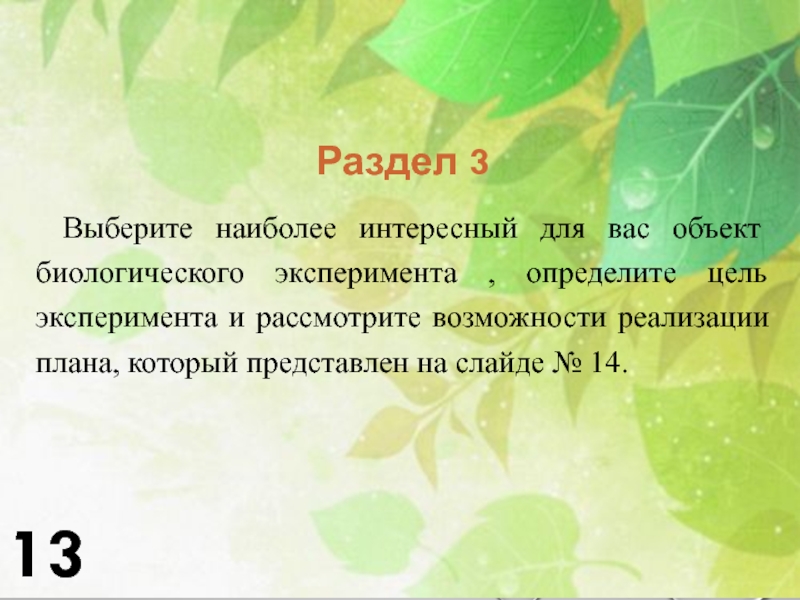 Раздел 3

Выберите наиболее интересный для вас объект биологического эксперимента , определите цель эксперимента и рассмотрите возможности реализации плана, который представлен на слайде № 14.

13